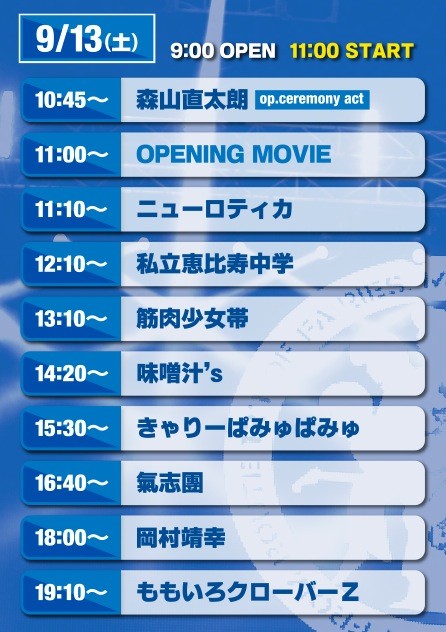 9/13(土)

9:00 OPEN 11:00 START

10:45～ 森山直太朗 op.ceremony act

11:00～ OPENING MOVIE

11:10～ ニューロティカ

12:10～ 私立恵比寿中学

13:10～ 筋肉少女帯

14:20～ 味噌汁's

15:30～ きゃりーぱみゅぱみゅ

16:40～ 氣志團

18:00～ 岡村靖幸

19:10～ ももいろクローバーZ